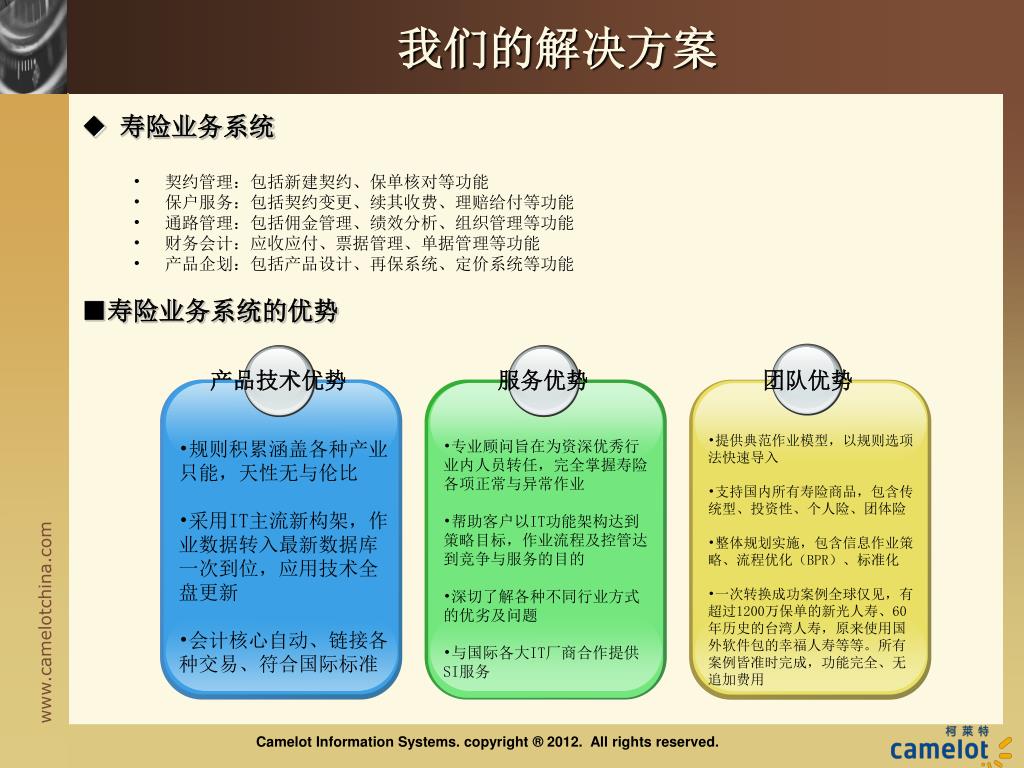 我们的解决方案

◆ 寿险业务系统

• 契约管理：包括新建契约、保单核对等功能
• 保户服务：包括契约变更、续其收费、理赔给付等功能
• 通路管理：包括佣金管理、绩效分析、组织管理等功能
• 财务会计：应收应付、票据管理、单据管理等功能
• 产品企划：包括产品设计、再保系统、定价系统等功能

■寿险业务系统的优势

产品技术优势

•规则积累涵盖各种产业只能，天性无与伦比

•采用IT主流新构架，作业数据转入最新数据库一次到位，应用技术全盘更新

•会计核心自动、链接各种交易、符合国际标准

服务优势

•专业顾问旨在为资深优秀行业内人员转任，完全掌握寿险各项正常与异常作业

•帮助客户以IT功能架构达到策略目标，作业流程及控管达到竞争与服务的目的

•深切了解各种不同行业方式的优劣及问题

•与国际各大IT厂商合作提供SI服务

团队优势

•提供典范作业模型，以规则选项法快速导入

•支持国内所有寿险商品，包含传统型、投资性、个人险、团体险

•整体规划实施，包含信息作业策略、流程优化（BPR）、标准化

•一次转换成功案例全球仅见，有超过1200万保单的新光人寿、60年历史的台湾人寿，原来使用国外软件包的幸福人寿等等。所有案例皆准时完成，功能完全、无追加费用

www.camelotchina.com

Camelot Information Systems. copyright ® 2012. All rights reserved.

柯莱特
camelot